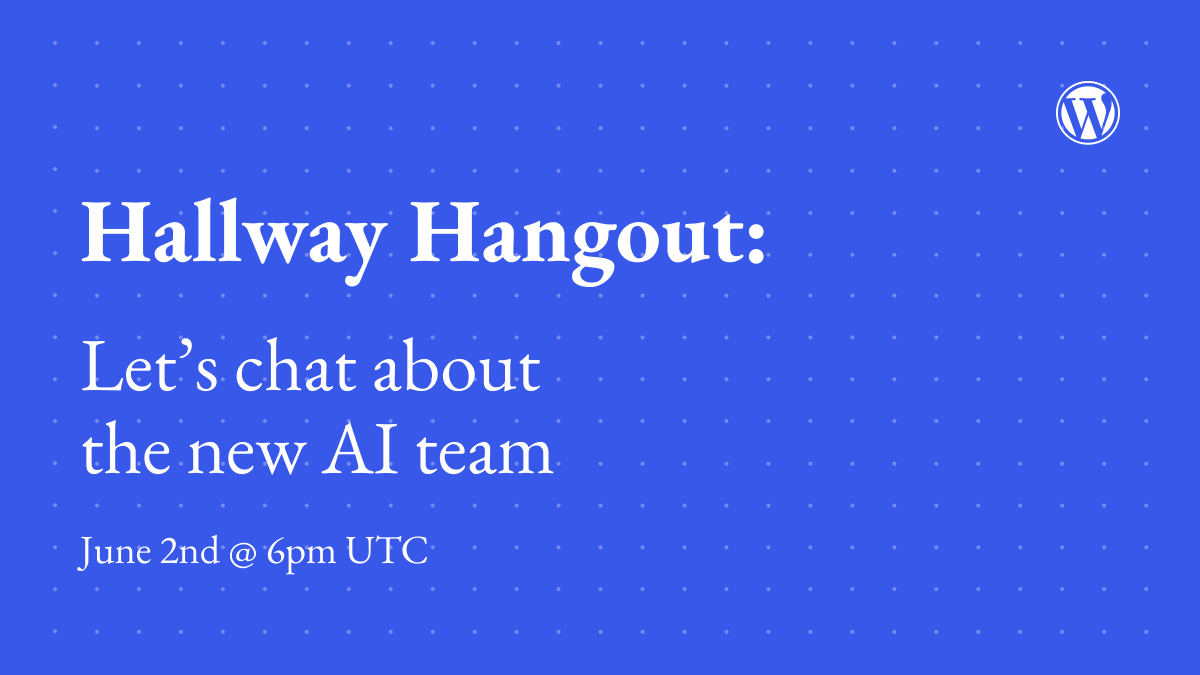 Hallway Hangout:

Let’s chat about the new AI team

June 2nd @ 6pm UTC